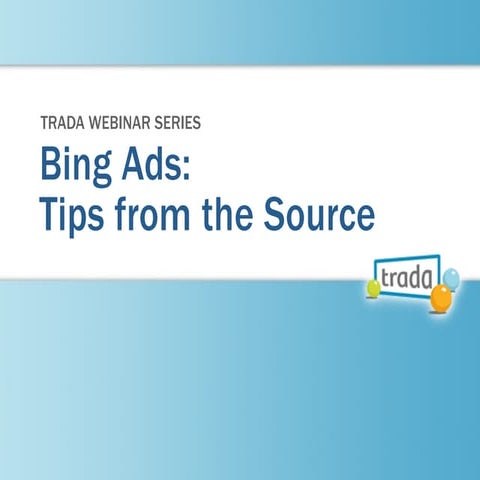 TRADA WEBINAR SERIES

Bing Ads:
Tips from the Source

trada